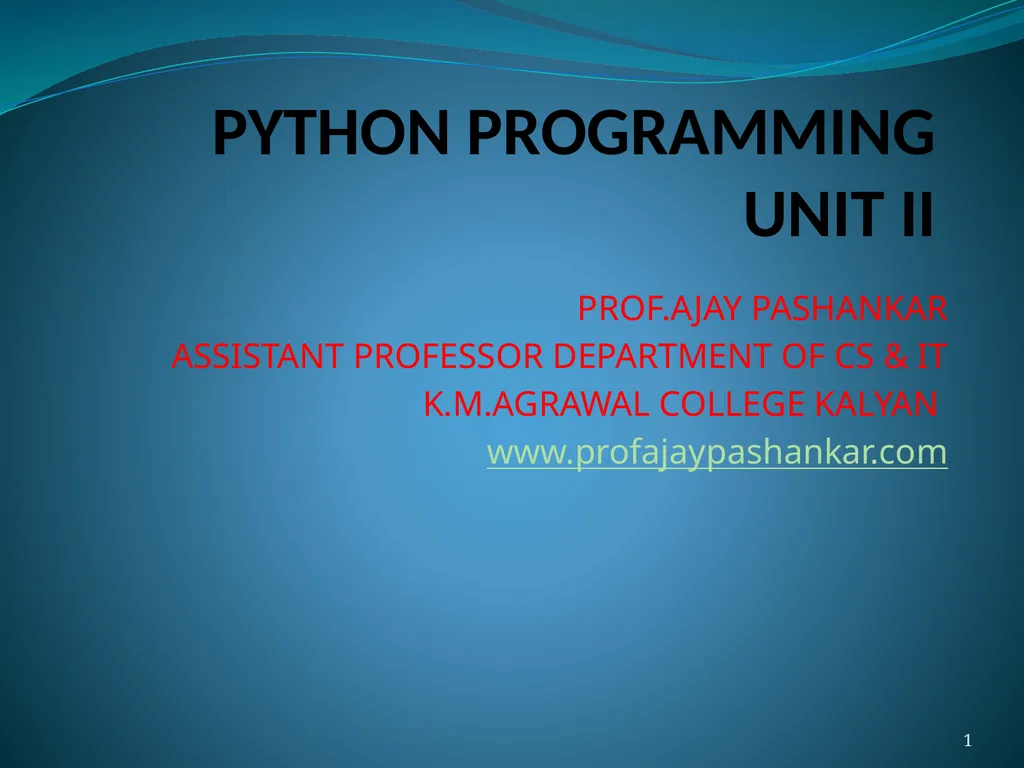 PYTHON PROGRAMMING
UNIT II

PROF.AJAY PASHANKAR
ASSISTANT PROFESSOR DEPARTMENT OF CS & IT
K.M.AGRAWAL COLLEGE KALYAN
www.profajaypashankar.com

1